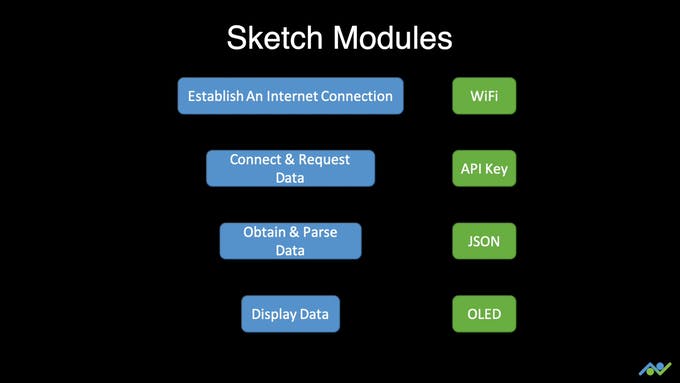 Sketch Modules

Establish An Internet Connection

WiFi

Connect & Request Data

API Key

Obtain & Parse Data

JSON

Display Data

OLED